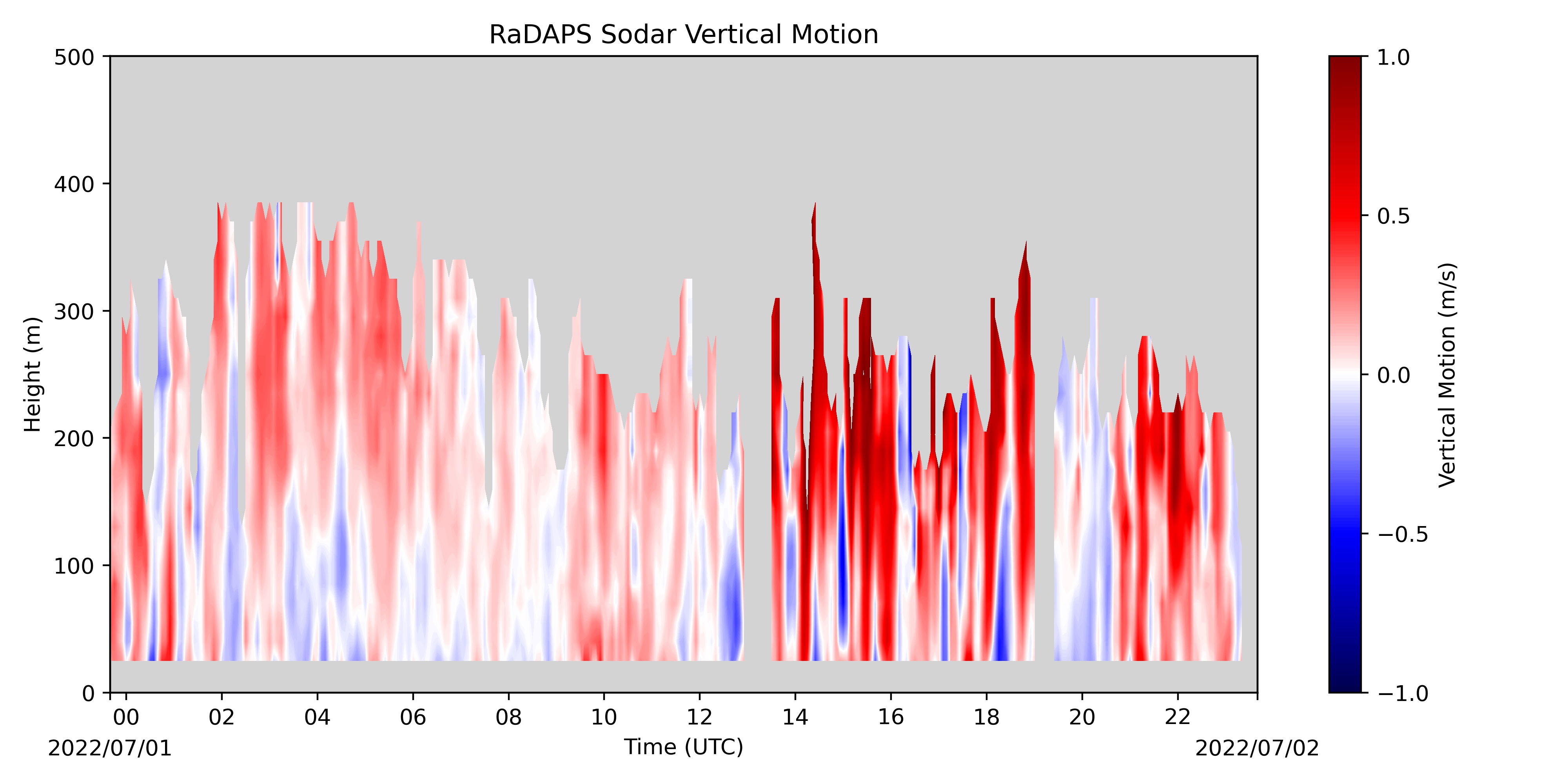 RaDAPS Sodar Vertical Motion

Height (m)

500
400
300
200
100
0

00
02
04
06
08
10
12
14
16
18
20
22

2022/07/01
Time (UTC)
2022/07/02

1.0
0.5
0.0
−0.5
−1.0

Vertical Motion (m/s)